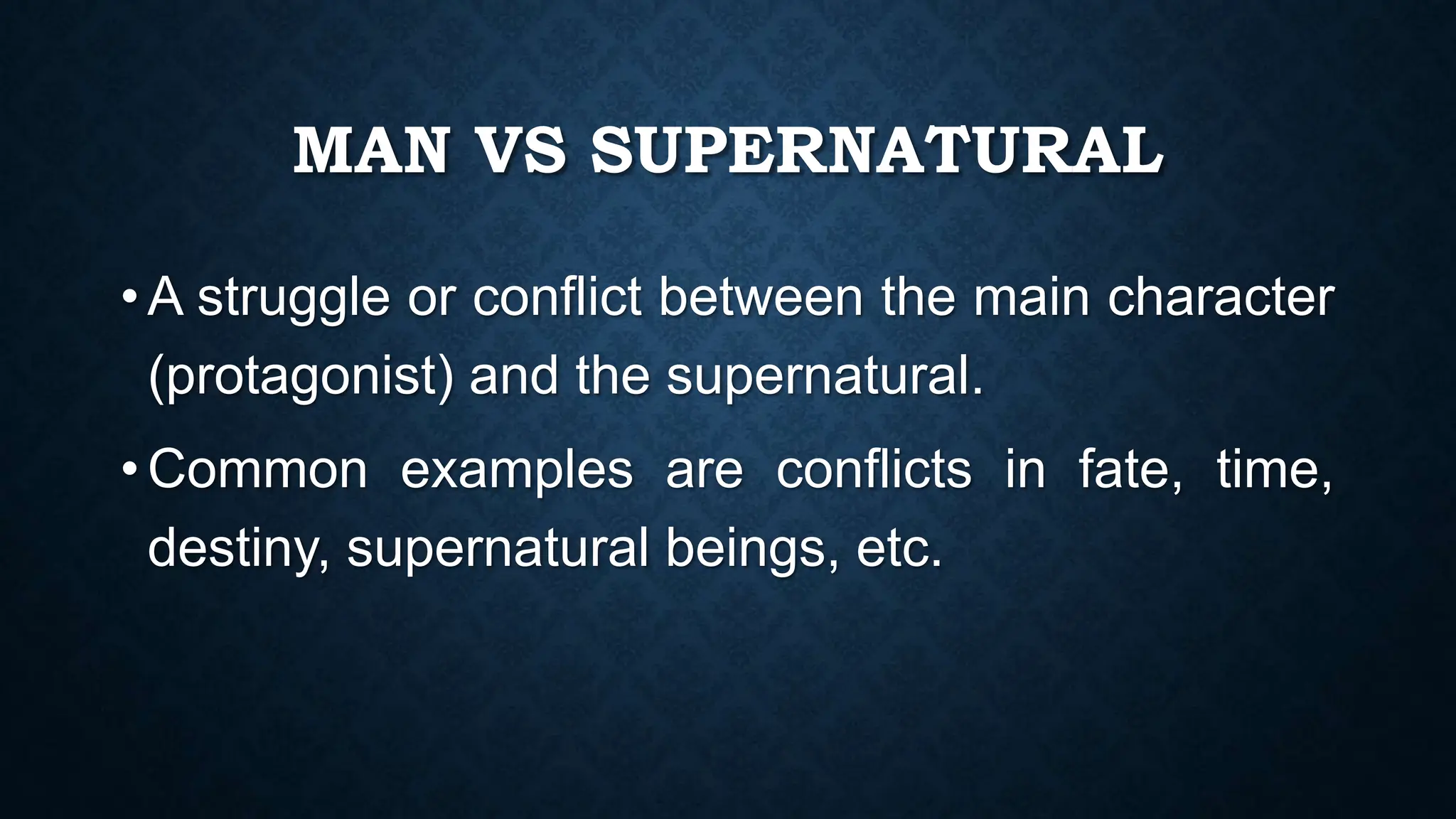 MAN VS SUPERNATURAL

• A struggle or conflict between the main character (protagonist) and the supernatural.

• Common examples are conflicts in fate, time, destiny, supernatural beings, etc.